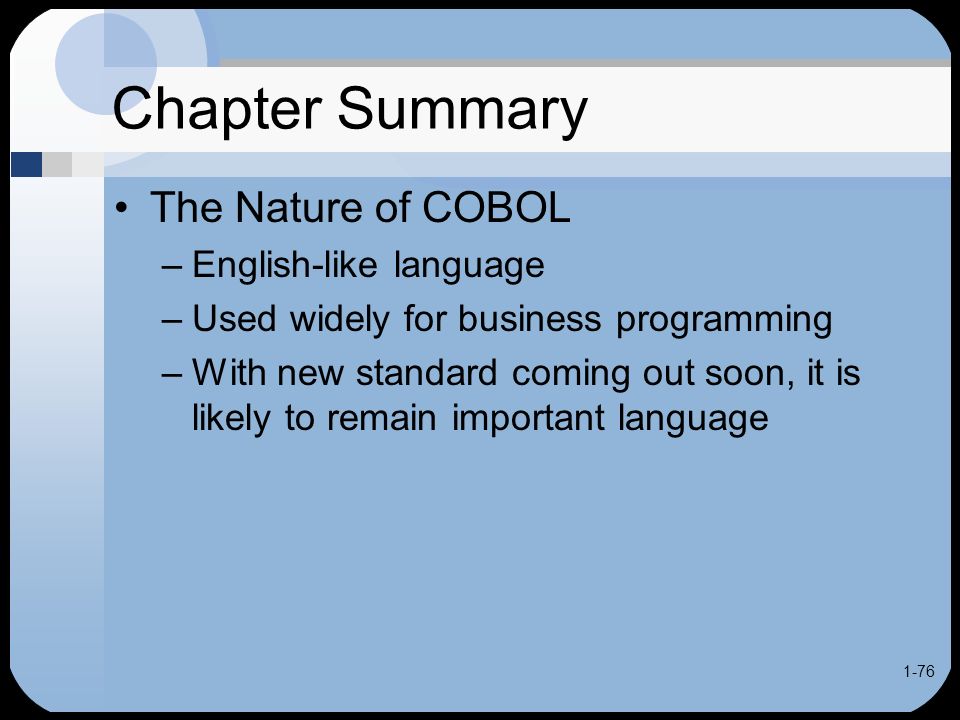 Chapter Summary

• The Nature of COBOL
– English-like language
– Used widely for business programming
– With new standard coming out soon, it is likely to remain important language

1-76